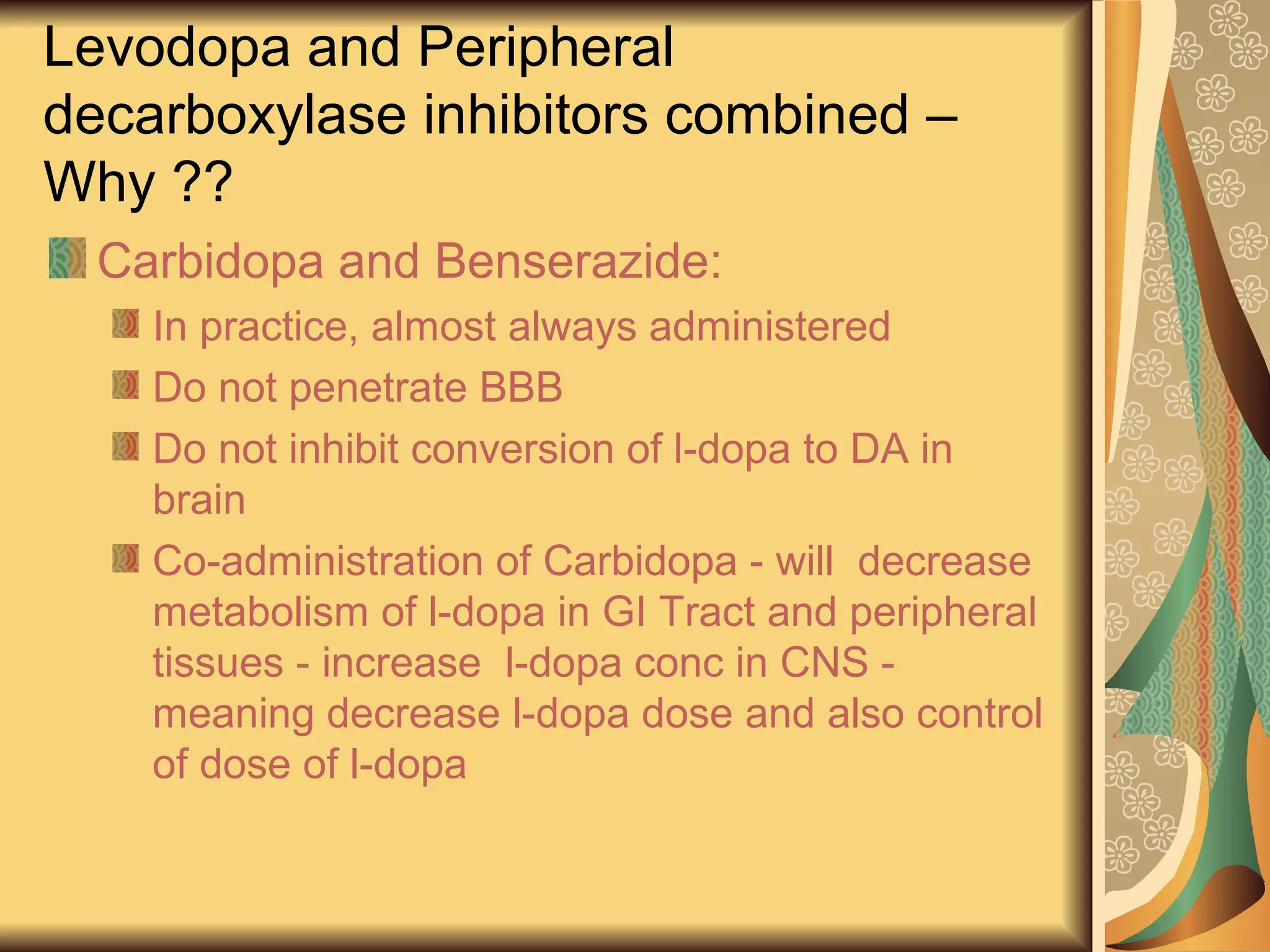 Levodopa and Peripheral decarboxylase inhibitors combined – Why ??

Carbidopa and Benserazide:

In practice, almost always administered

Do not penetrate BBB

Do not inhibit conversion of l-dopa to DA in brain

Co-administration of Carbidopa - will decrease metabolism of l-dopa in GI Tract and peripheral tissues - increase l-dopa conc in CNS - meaning decrease l-dopa dose and also control of dose of l-dopa